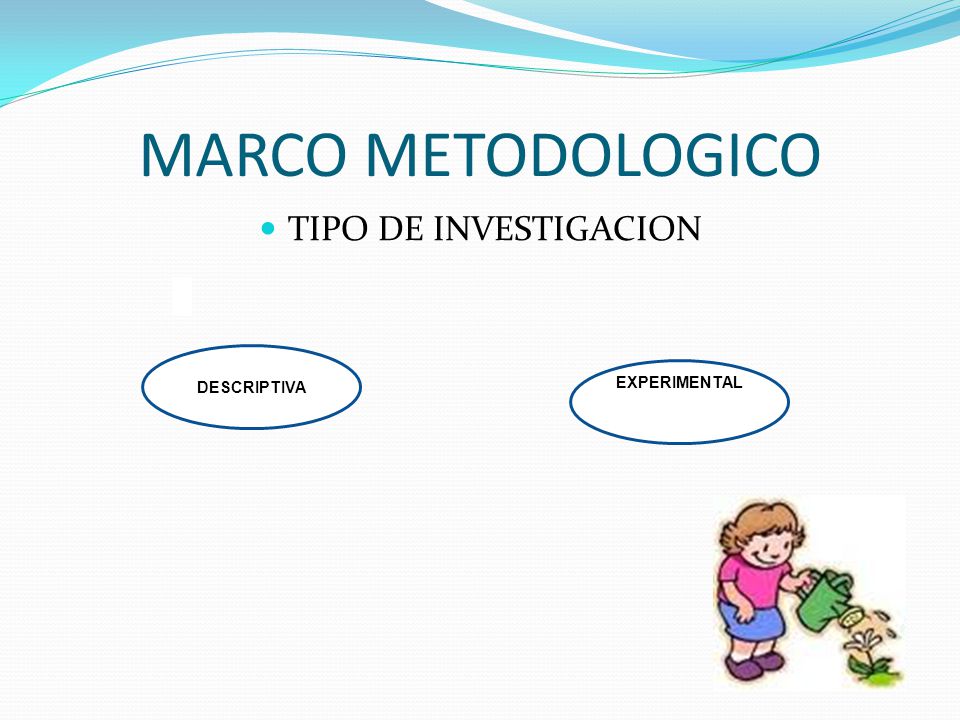 MARCO METODOLOGICO

TIPO DE INVESTIGACION

DESCRIPTIVA

EXPERIMENTAL